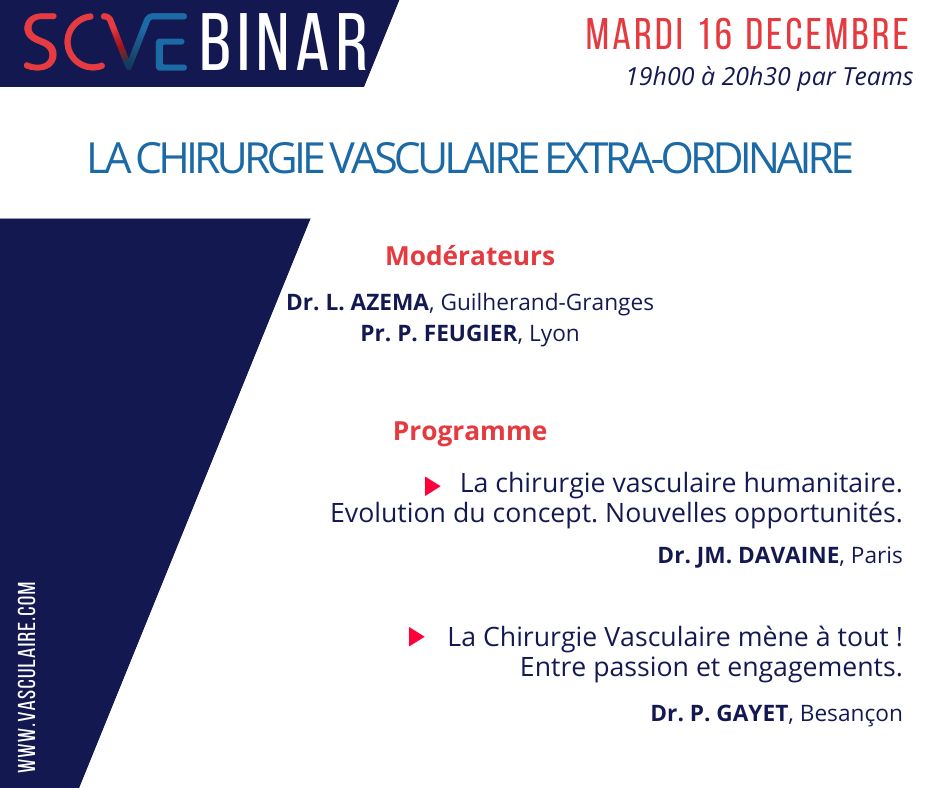 SCVEBINAR

MARDI 16 DECEMBRE
19h00 à 20h30 par Teams

LA CHIRURGIE VASCULAIRE EXTRA-ORDINAIRE

Modérateurs

Dr. L. AZEMA, Guilherand-Granges
Pr. P. FEUGIER, Lyon

Programme

La chirurgie vasculaire humanitaire. Evolution du concept. Nouvelles opportunités.

Dr. JM. DAVAINE, Paris

La Chirurgie Vasculaire mène à tout ! Entre passion et engagements.

Dr. P. GAYET, Besançon

WWW.VASCULAIRE.COM